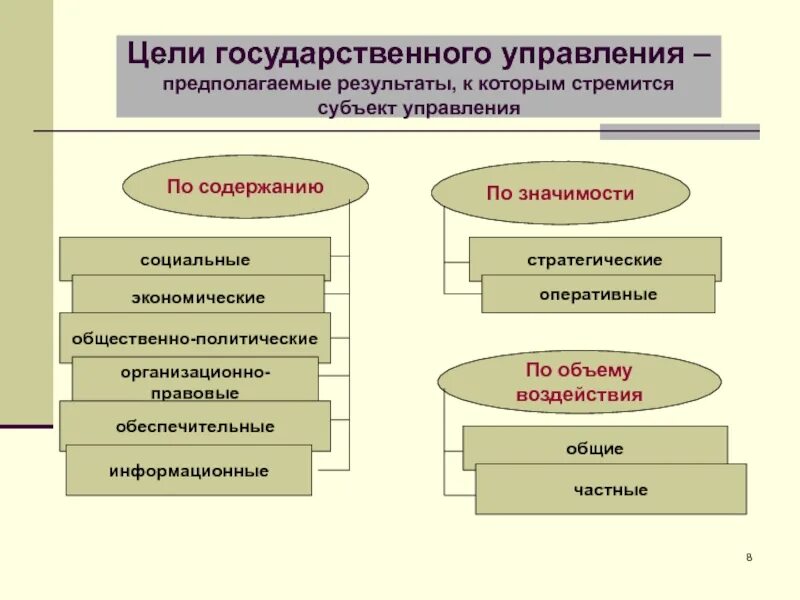 Цели государственного управления – предполагаемые результаты, к которым стремится субъект управления

По содержанию

социальные

экономические

общественно-политические

организационно-правовые

обеспечительные

информационные

По значимости

стратегические

оперативные

По объему воздействия

общие

частные

8